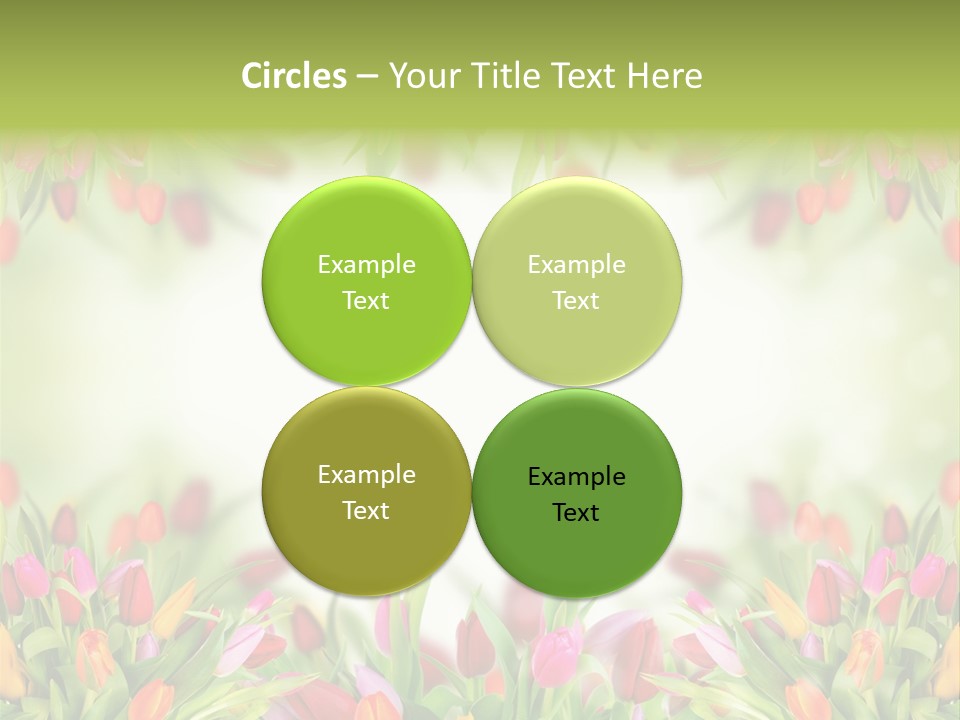 Circles – Your Title Text Here

Example Text

Example Text

Example Text

Example Text